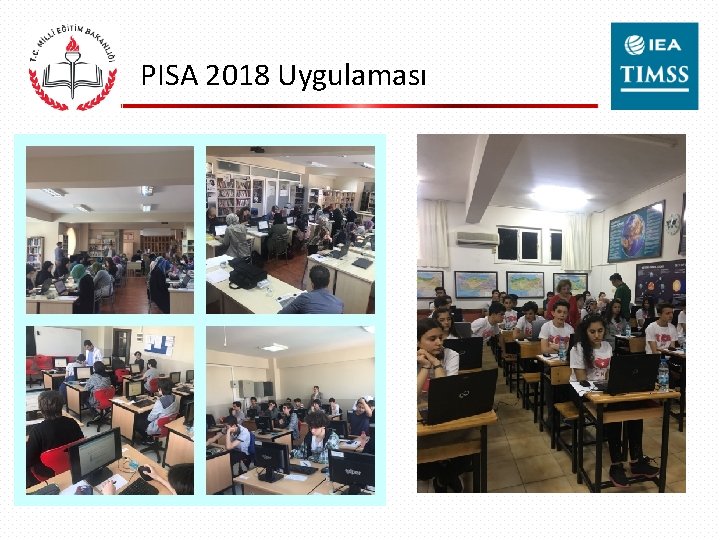 T.C. MİLLİ EĞİTİM BAKANLIĞI

PISA 2018 Uygulaması

IEA
TIMSS